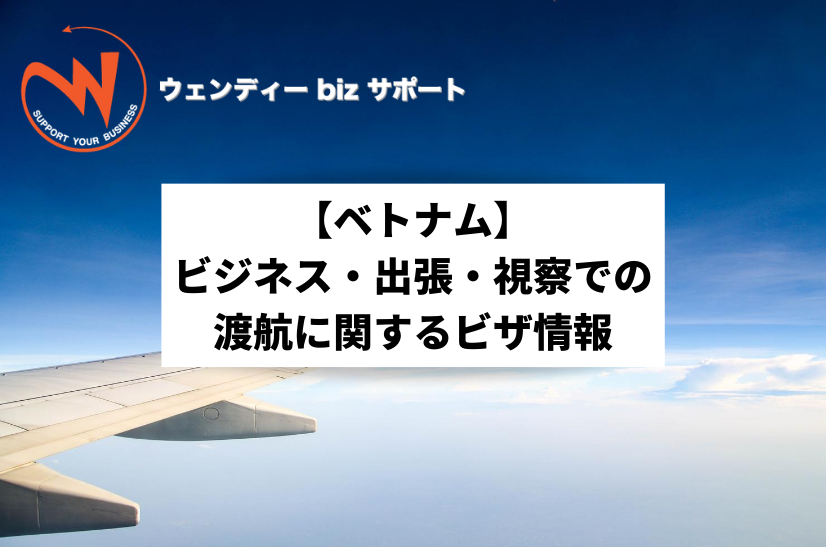 SUPPORT YOUR BUSINESS

ウェンディー biz サポート

【ベトナム】
ビジネス・出張・視察での
渡航に関するビザ情報